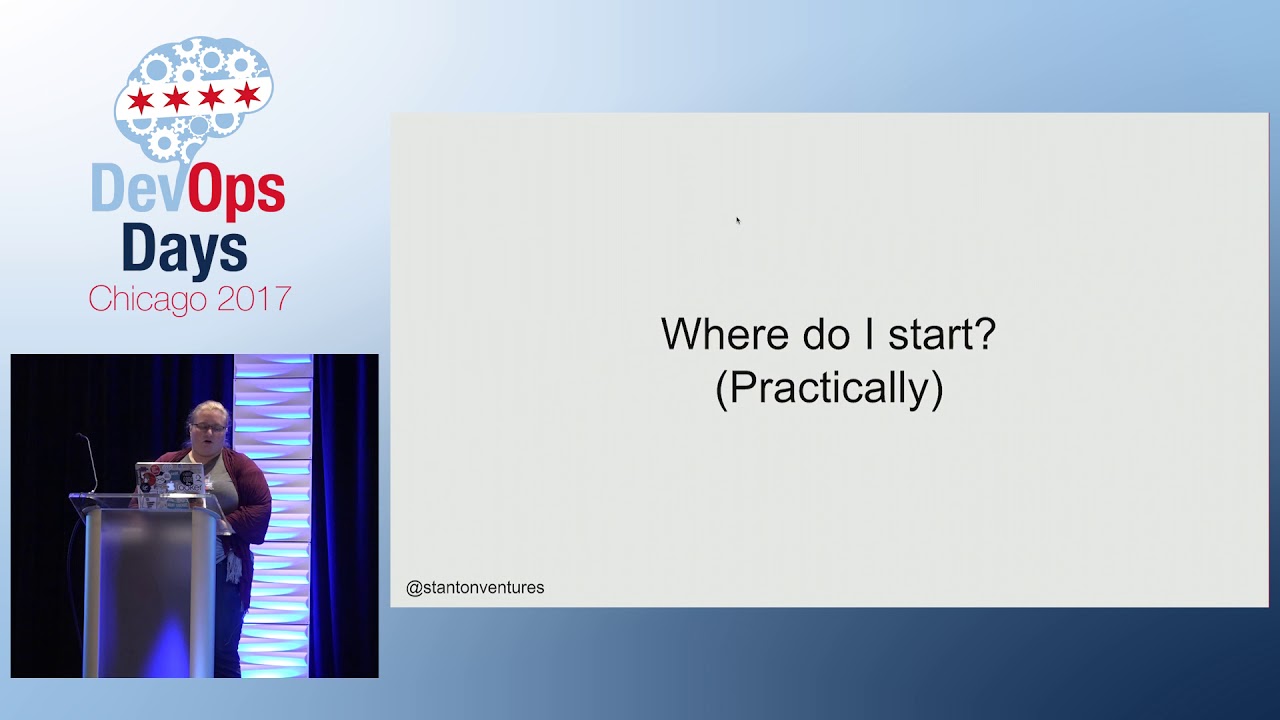 DevOps Days Chicago 2017

Where do I start?
(Practically)

@stantonventures